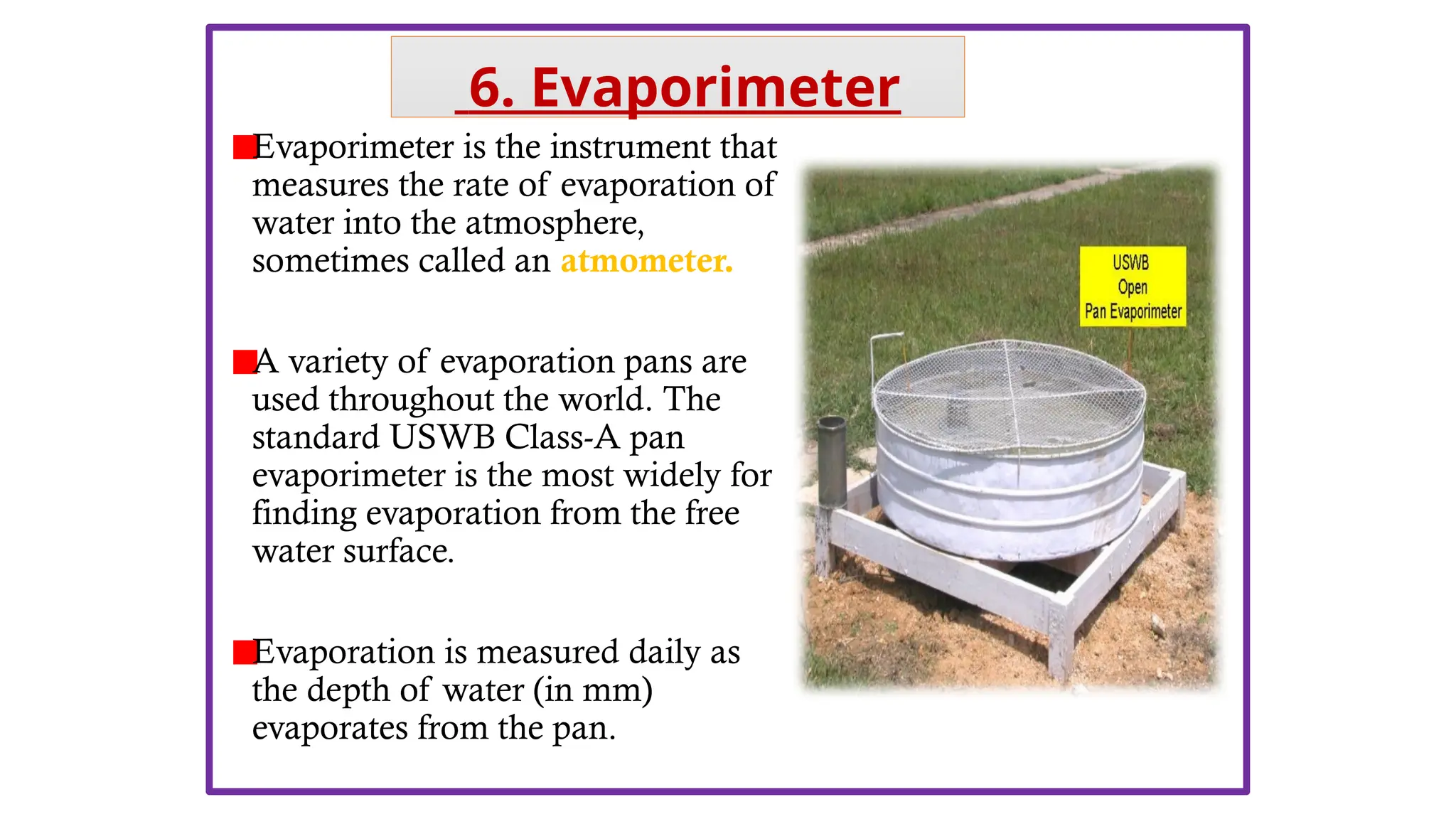 6. Evaporimeter

Evaporimeter is the instrument that measures the rate of evaporation of water into the atmosphere, sometimes called an atmometer.

A variety of evaporation pans are used throughout the world. The standard USWB Class-A pan evaporimeter is the most widely for finding evaporation from the free water surface.

Evaporation is measured daily as the depth of water (in mm) evaporates from the pan.

USWB
Open
Pan Evaporimeter